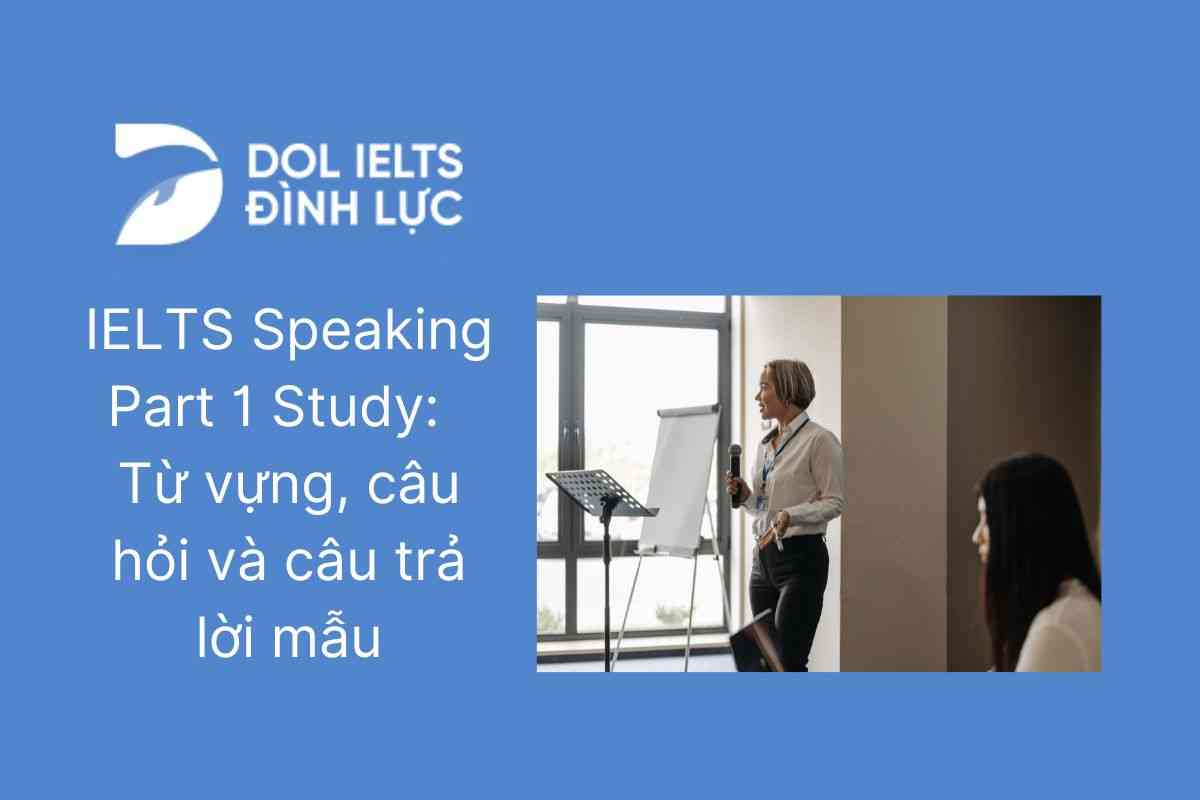 DOL IELTS
ĐÌNH LỰC

IELTS Speaking Part 1 Study: Từ vựng, câu hỏi và câu trả lời mẫu